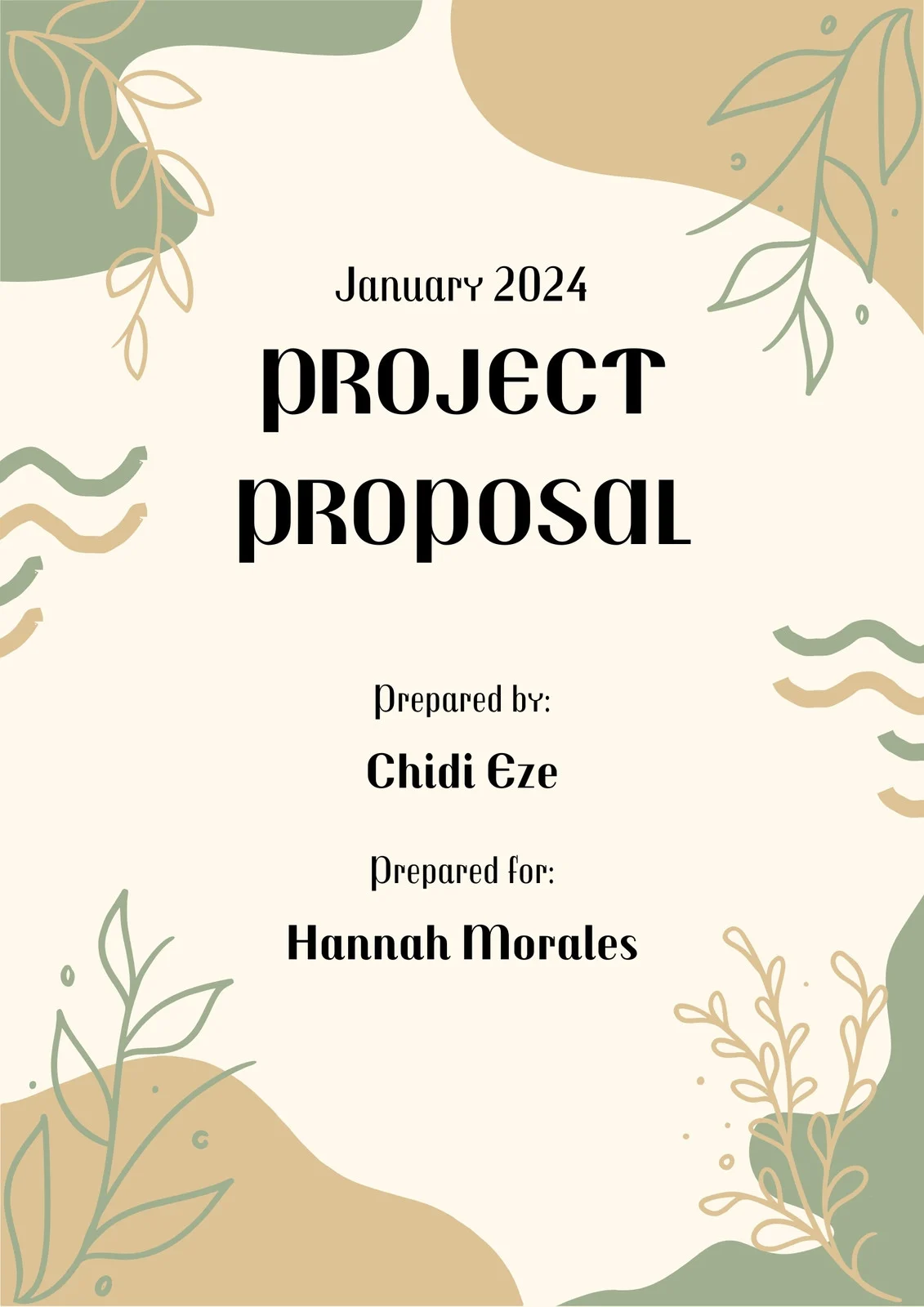 January 2024

PROJECT PROPOSAL

Prepared by:

Chidi Eze

Prepared for:

Hannah Morales